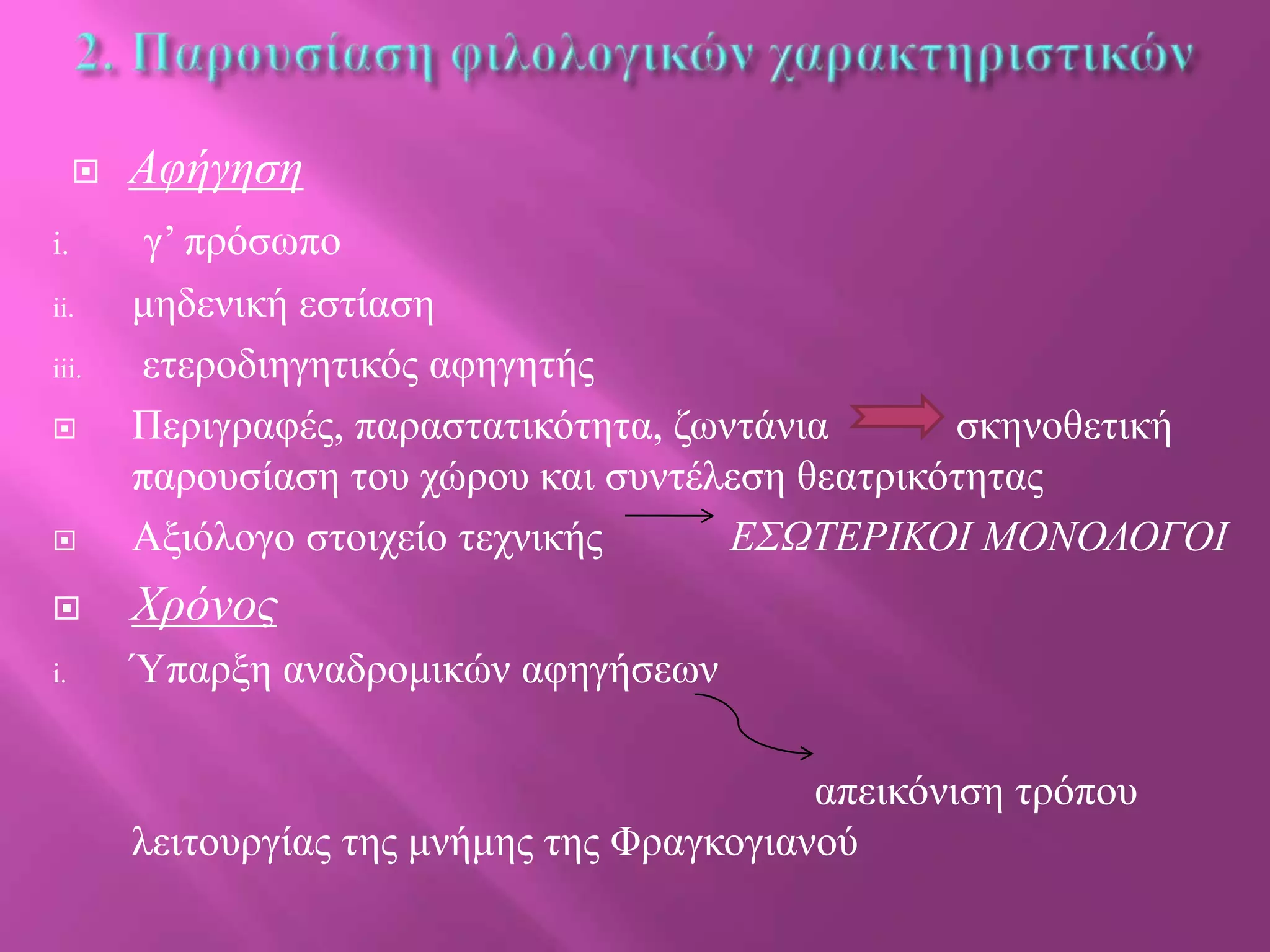 2. Παρουσίαση φιλολογικών χαρακτηριστικών

Αφήγηση

i. γ’ πρόσωπο

ii. μηδενική εστίαση

iii. ετεροδιηγητικός αφηγητής

Περιγραφές, παραστατικότητα, ζωντάνια σκηνοθετική παρουσίαση του χώρου και συντέλεση θεατρικότητας

Αξιόλογο στοιχείο τεχνικής ΕΣΩΤΕΡΙΚΟΙ ΜΟΝΟΛΟΓΟΙ

Χρόνος

i. Ύπαρξη αναδρομικών αφηγήσεων

απεικόνιση τρόπου λειτουργίας της μνήμης της Φραγκογιανού